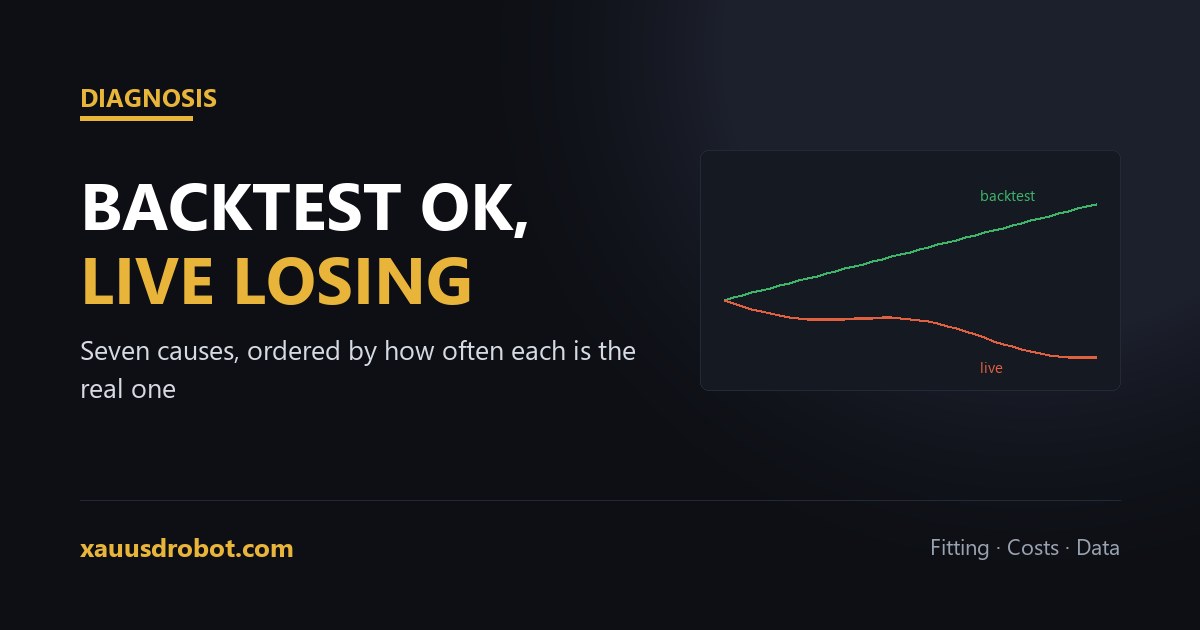 DIAGNOSIS

BACKTEST OK,
LIVE LOSING

Seven causes, ordered by how often each is the real one

backtest

live

xauusdrobot.com

Fitting · Costs · Data